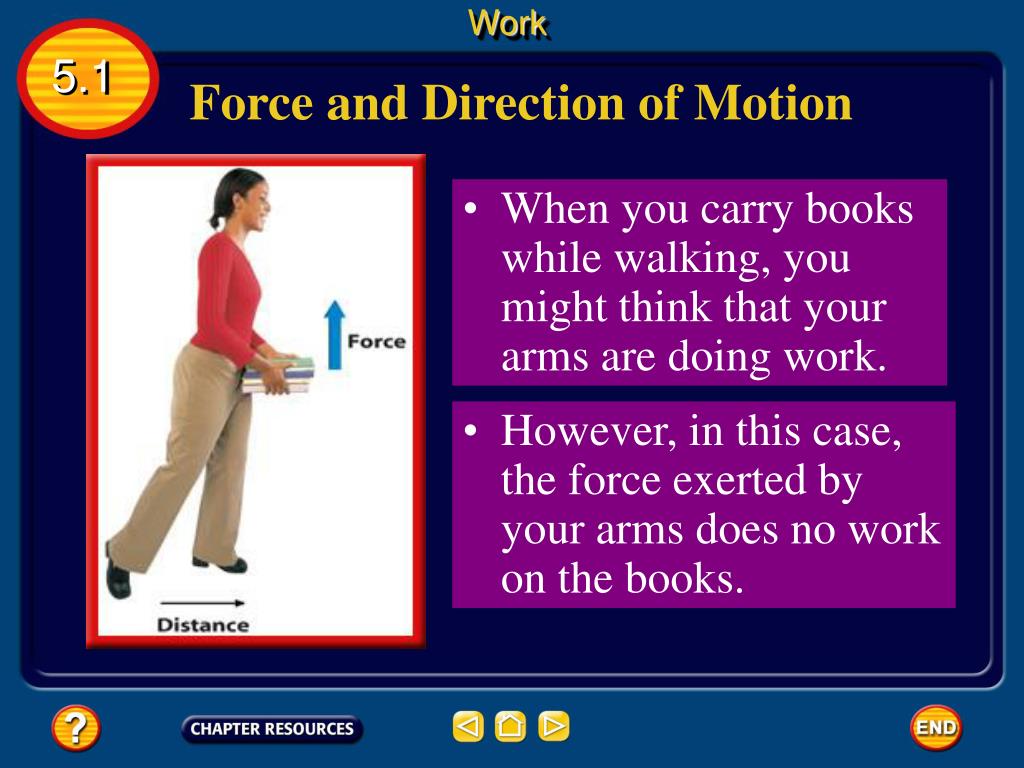 Work

5.1

Force and Direction of Motion

Force

Distance

• When you carry books while walking, you might think that your arms are doing work.

• However, in this case, the force exerted by your arms does no work on the books.

?

CHAPTER RESOURCES

END